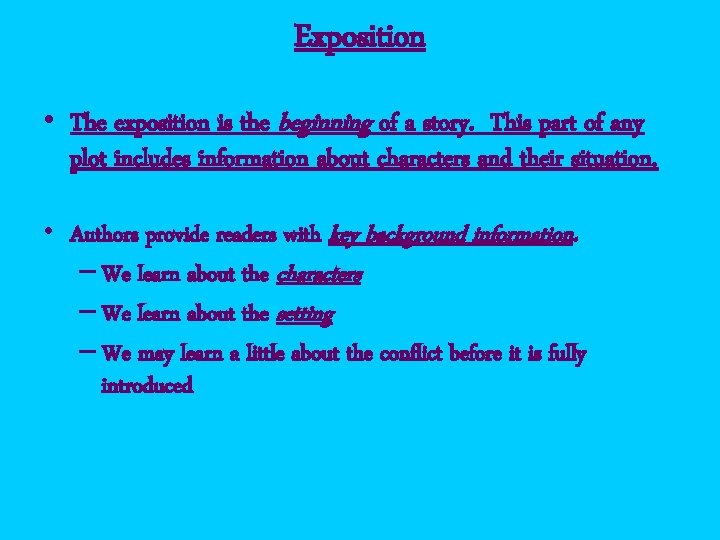 Exposition

• The exposition is the beginning of a story. This part of any plot includes information about characters and their situation.

• Authors provide readers with key background information.
– We learn about the characters
– We learn about the setting
– We may learn a little about the conflict before it is fully introduced